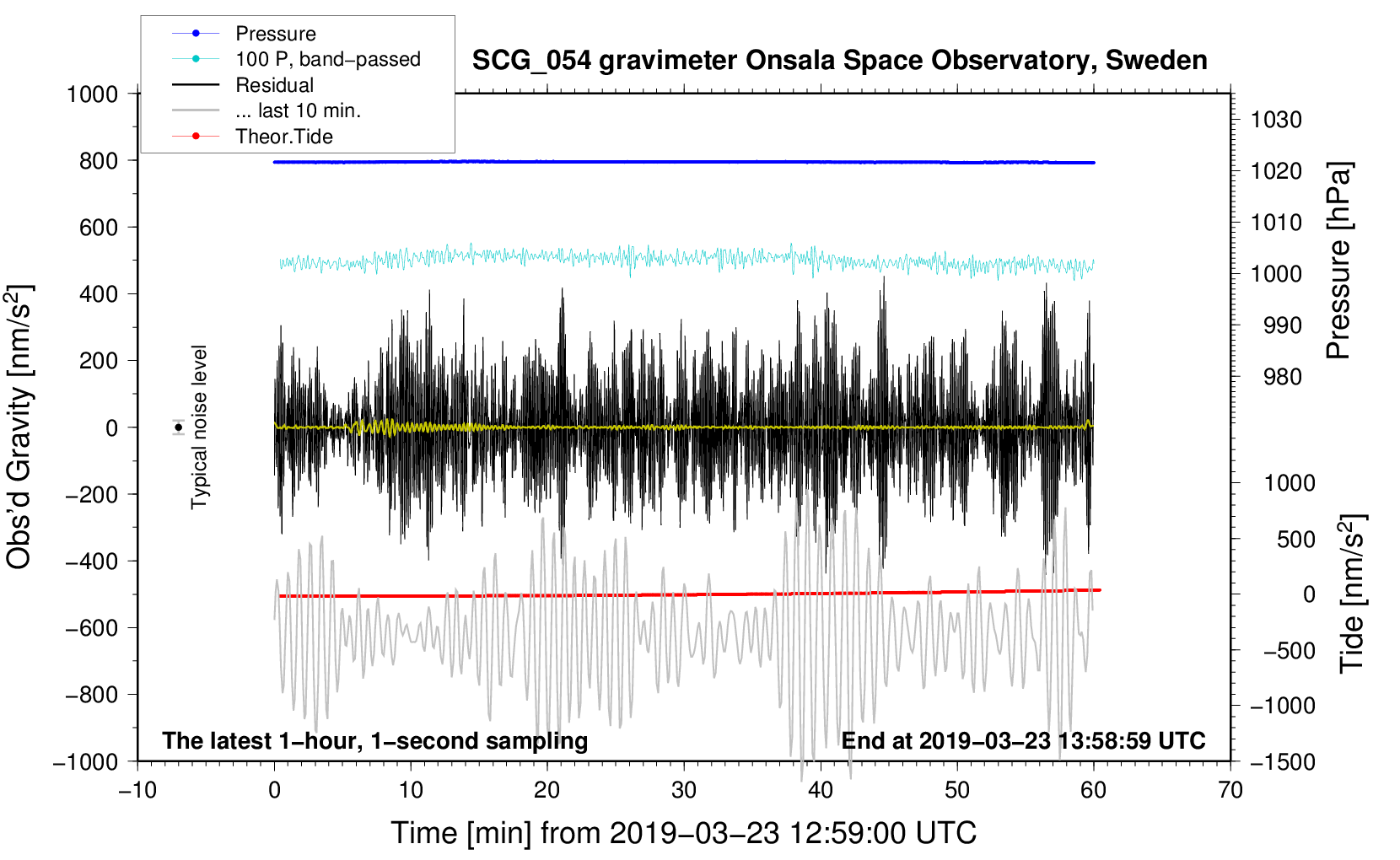 Pressure
100 P, band−passed
Residual
... last 10 min.
Theor.Tide

SCG_054 gravimeter Onsala Space Observatory, Sweden

1000
800
600
400
200
0
−200
−400
−600
−800
−1000

Obs'd Gravity [nm/s$^2$]

Typical noise level

1030
1020
1010
1000
990
980

Pressure [hPa]

1000
500
0
−500
−1000
−1500

Tide [nm/s$^2$]

The latest 1−hour, 1−second sampling

End at 2019−03−23 13:58:59 UTC

−10
0
10
20
30
40
50
60
70

Time [min] from 2019−03−23 12:59:00 UTC